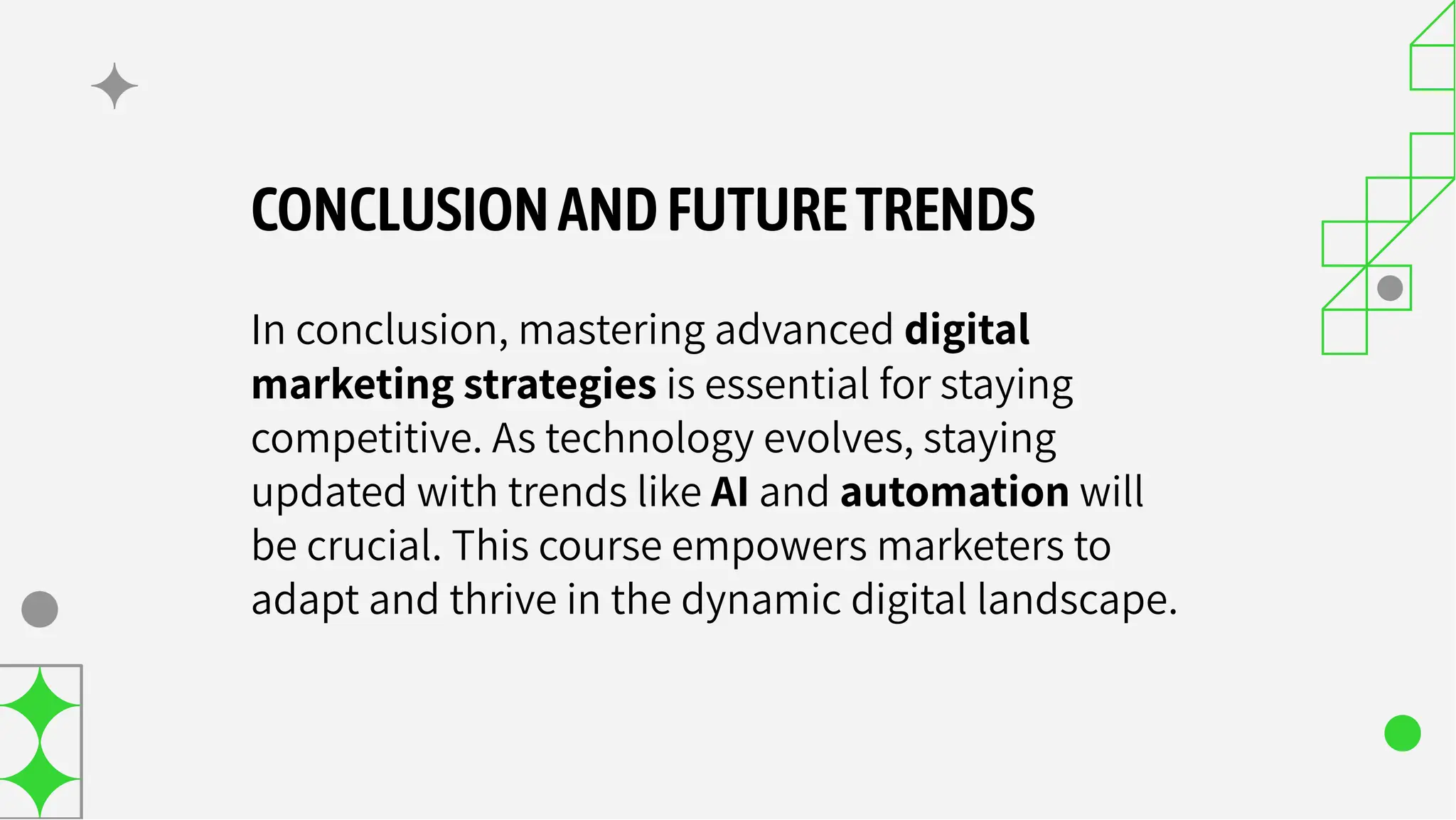 CONCLUSION AND FUTURE TRENDS

In conclusion, mastering advanced digital marketing strategies is essential for staying competitive. As technology evolves, staying updated with trends like AI and automation will be crucial. This course empowers marketers to adapt and thrive in the dynamic digital landscape.